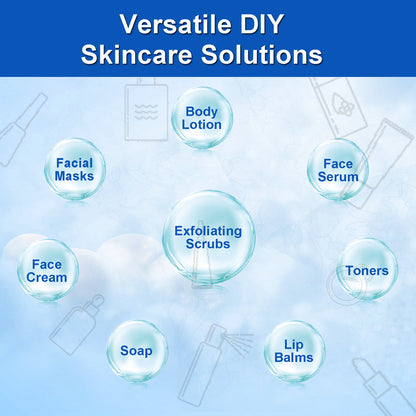 Versatile DIY Skincare Solutions

Body Lotion

Facial Masks

Face Serum

Exfoliating Scrubs

Face Cream

Toners

Soap

Lip Balms